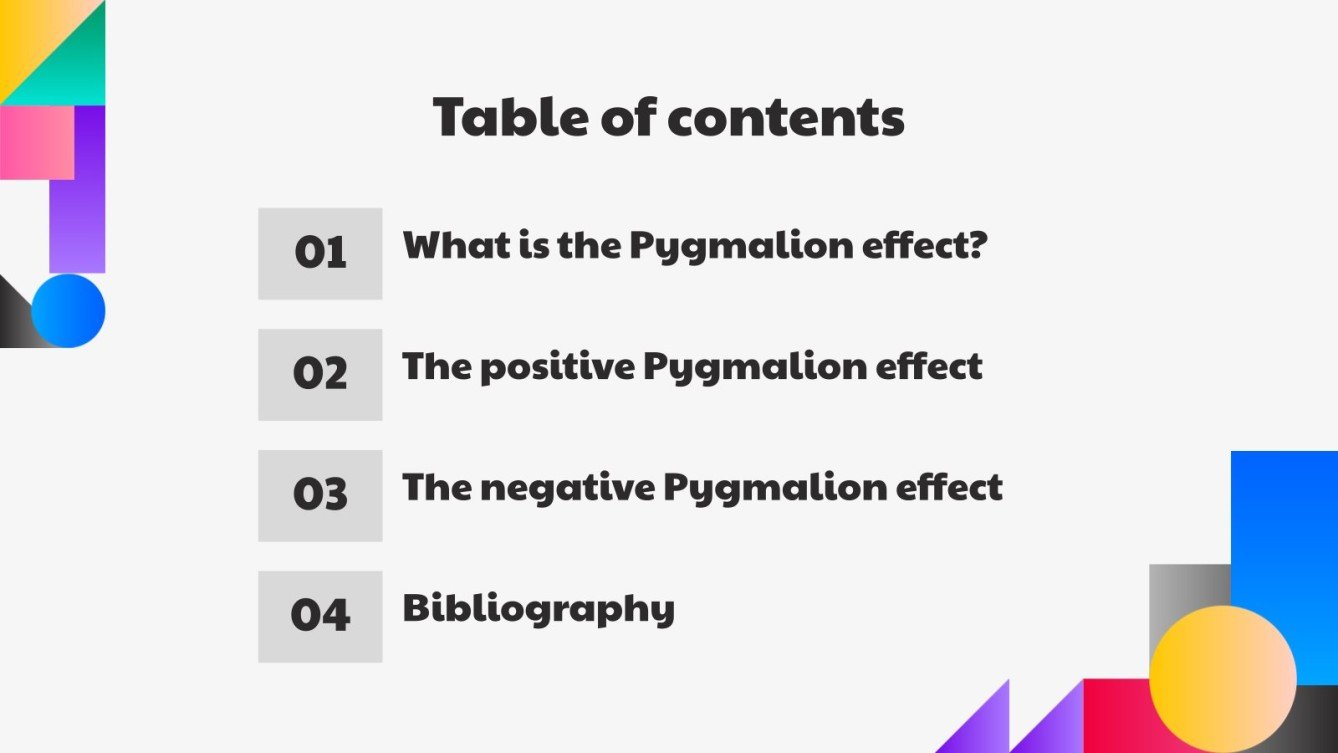 Table of contents

01 What is the Pygmalion effect?

02 The positive Pygmalion effect

03 The negative Pygmalion effect

04 Bibliography